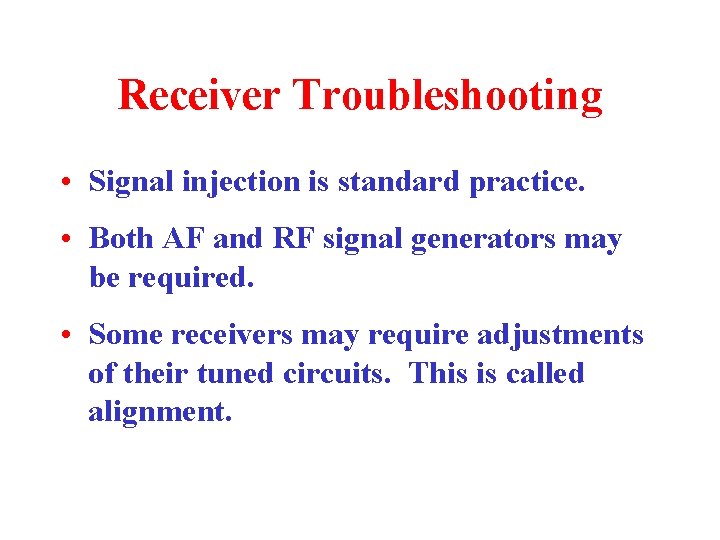 Receiver Troubleshooting

• Signal injection is standard practice.

• Both AF and RF signal generators may be required.

• Some receivers may require adjustments of their tuned circuits. This is called alignment.